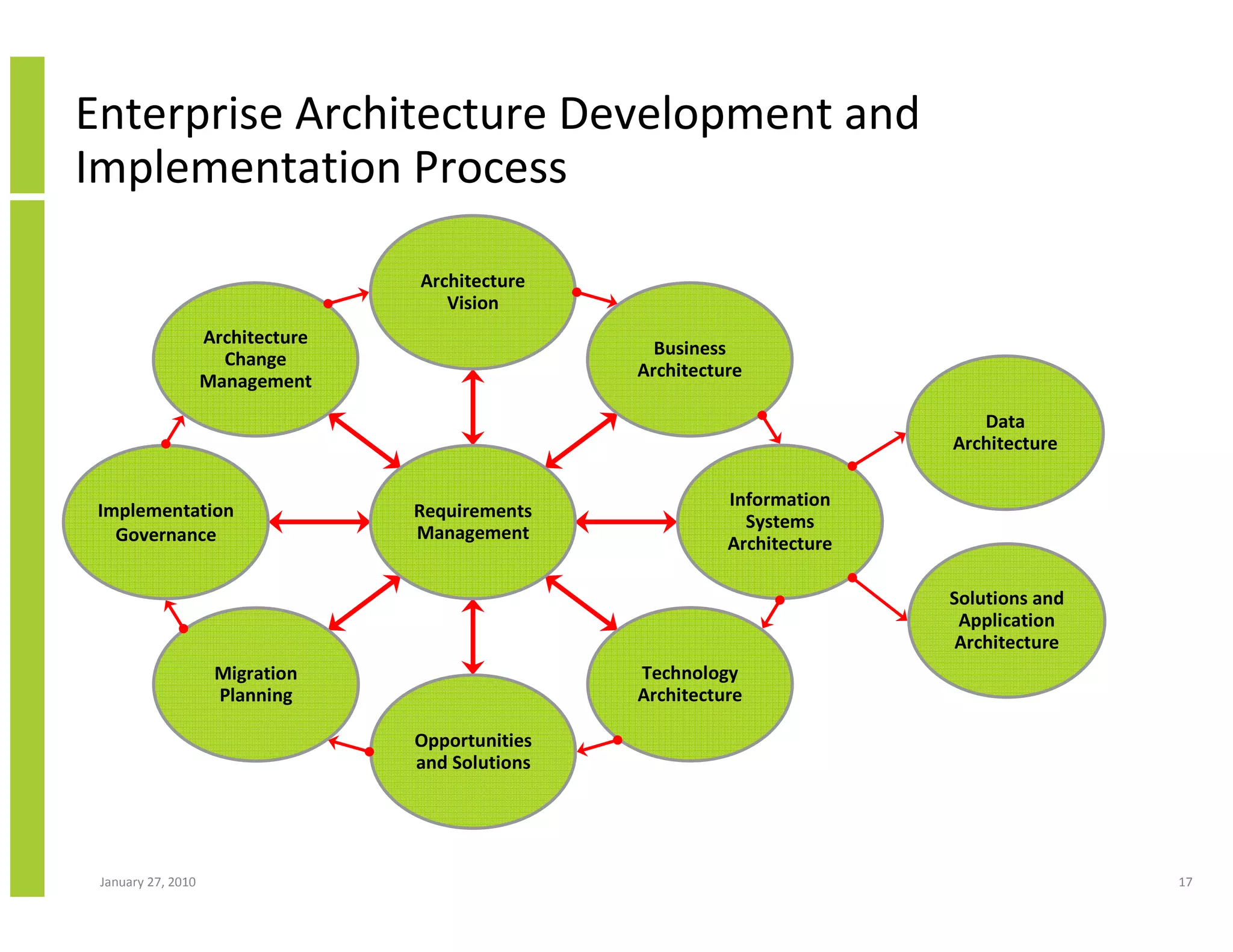 Enterprise Architecture Development and Implementation Process

Architecture Vision

Architecture Change Management

Business Architecture

Data Architecture

Implementation Governance

Requirements Management

Information Systems Architecture

Solutions and Application Architecture

Migration Planning

Technology Architecture

Opportunities and Solutions

January 27, 2010

17